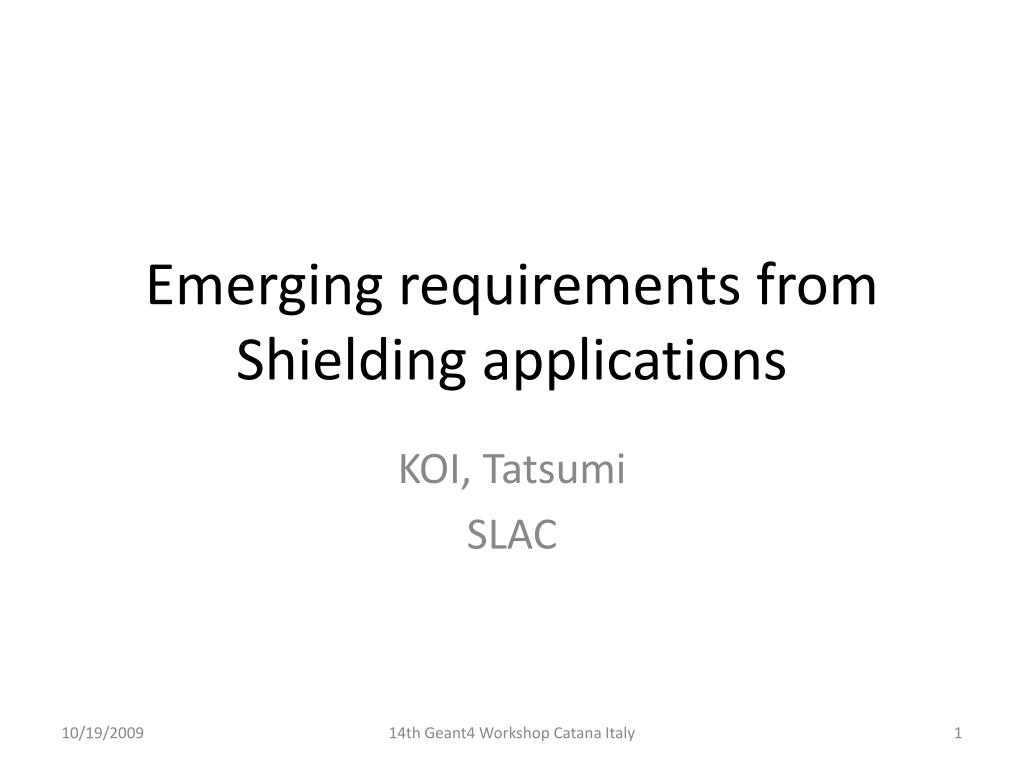 Emerging requirements from Shielding applications

KOI, Tatsumi
SLAC

10/19/2009

14th Geant4 Workshop Catana Italy

1